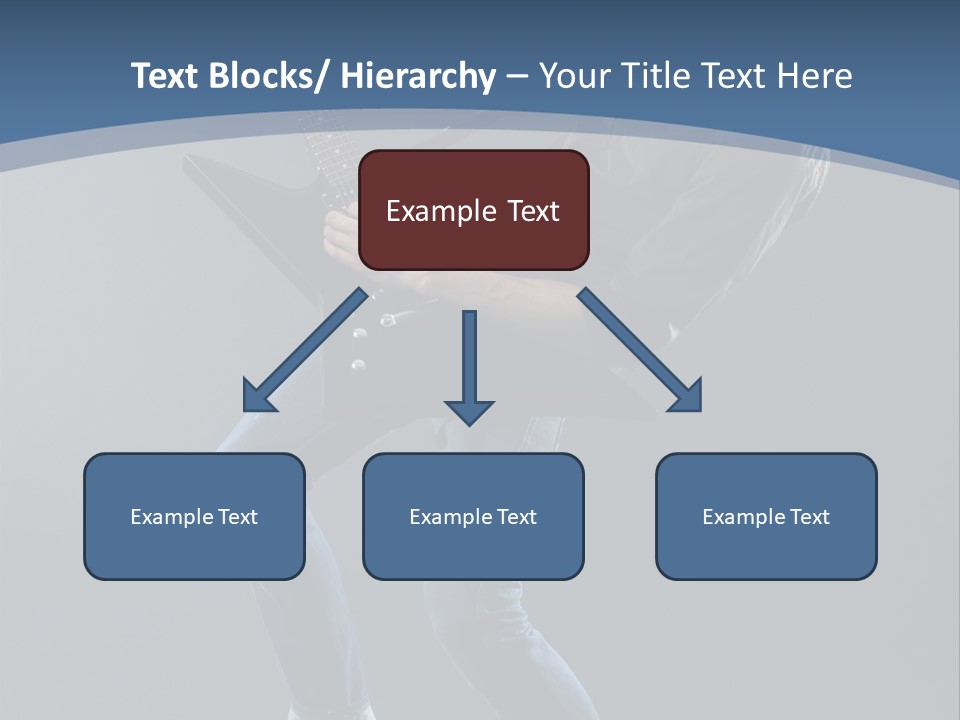 Text Blocks/ Hierarchy – Your Title Text Here

Example Text

Example Text

Example Text

Example Text